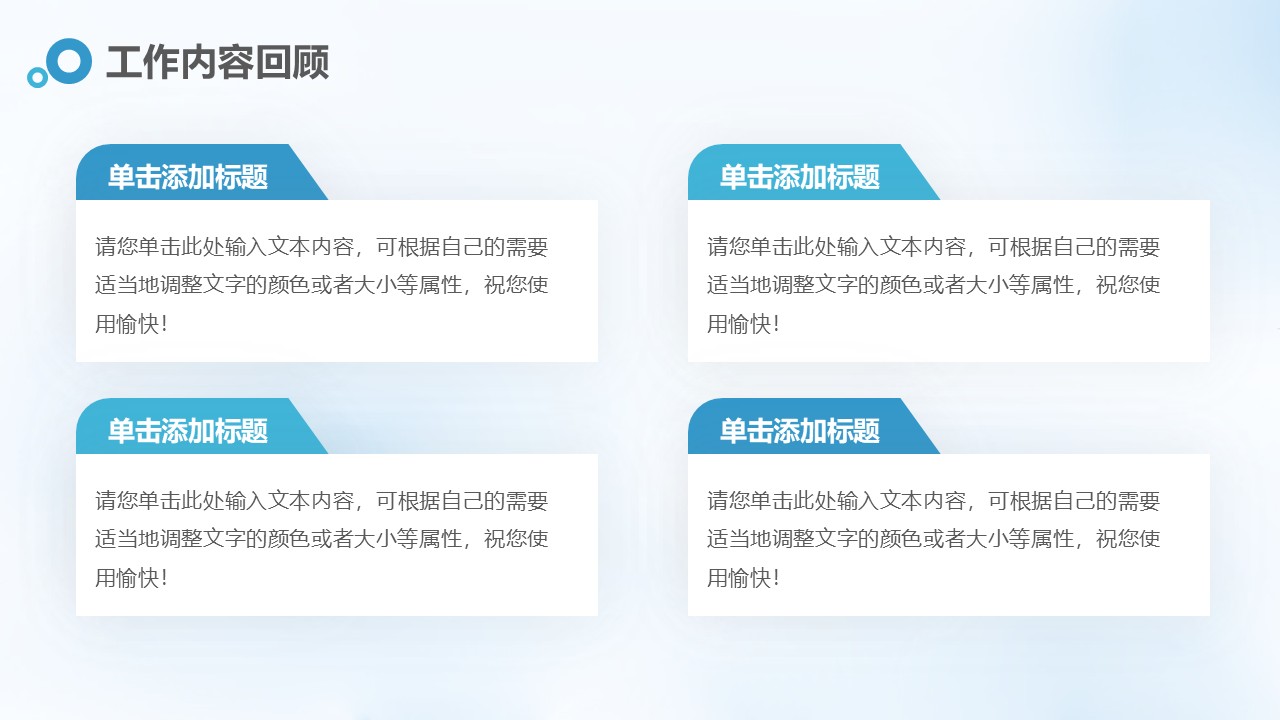 工作内容回顾

单击添加标题

请您单击此处输入文本内容，可根据自己的需要适当地调整文字的颜色或者大小等属性，祝您使用愉快！

单击添加标题

请您单击此处输入文本内容，可根据自己的需要适当地调整文字的颜色或者大小等属性，祝您使用愉快！

单击添加标题

请您单击此处输入文本内容，可根据自己的需要适当地调整文字的颜色或者大小等属性，祝您使用愉快！

单击添加标题

请您单击此处输入文本内容，可根据自己的需要适当地调整文字的颜色或者大小等属性，祝您使用愉快！